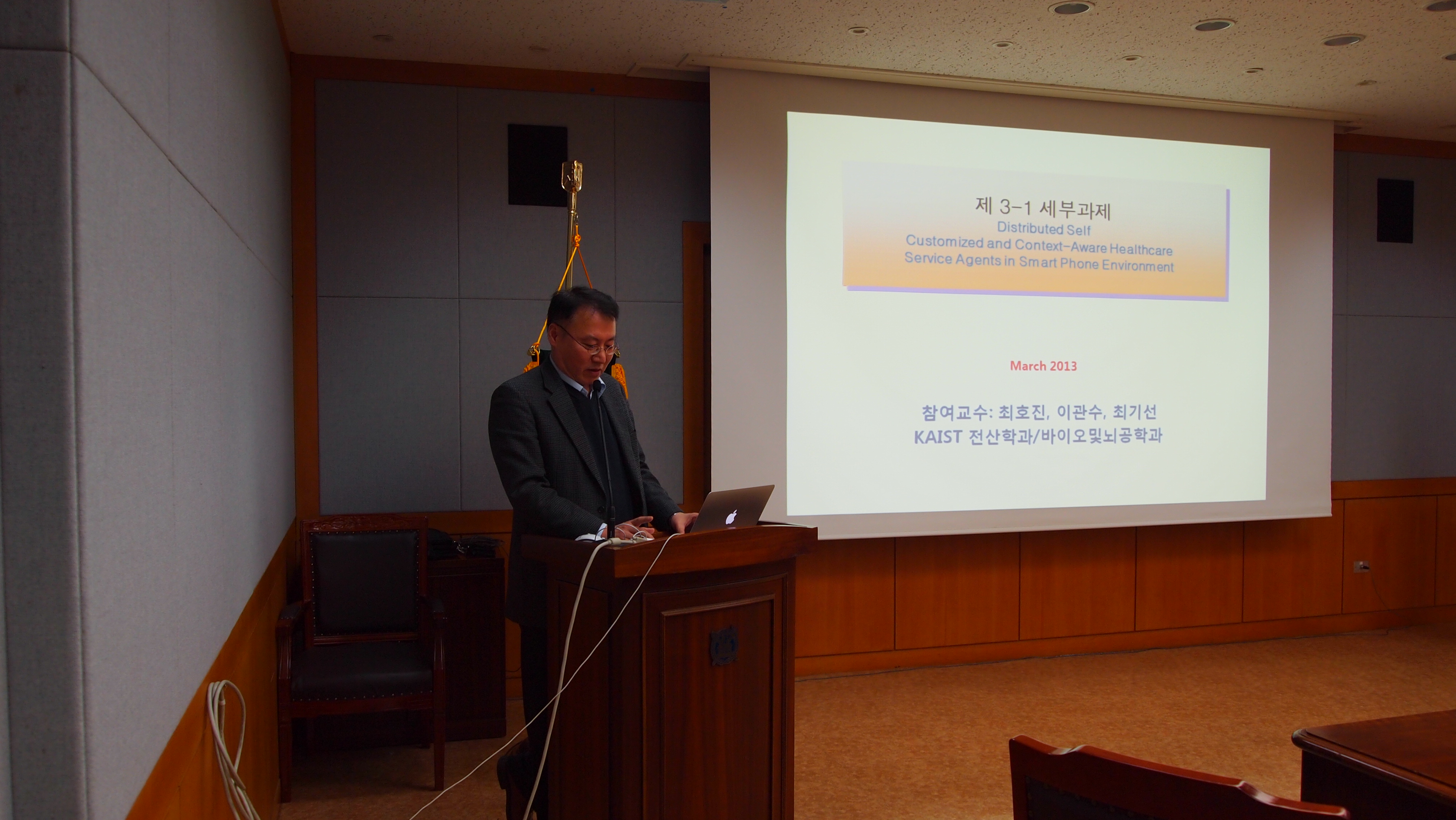 제 3-1 세부과제
Distributed Self
Customized and Context-Aware Healthcare
Service Agents in Smart Phone Environment

March 2013

참여교수: 최호진, 이관수, 최기선
KAIST 전산학과/바이오및뇌공학과